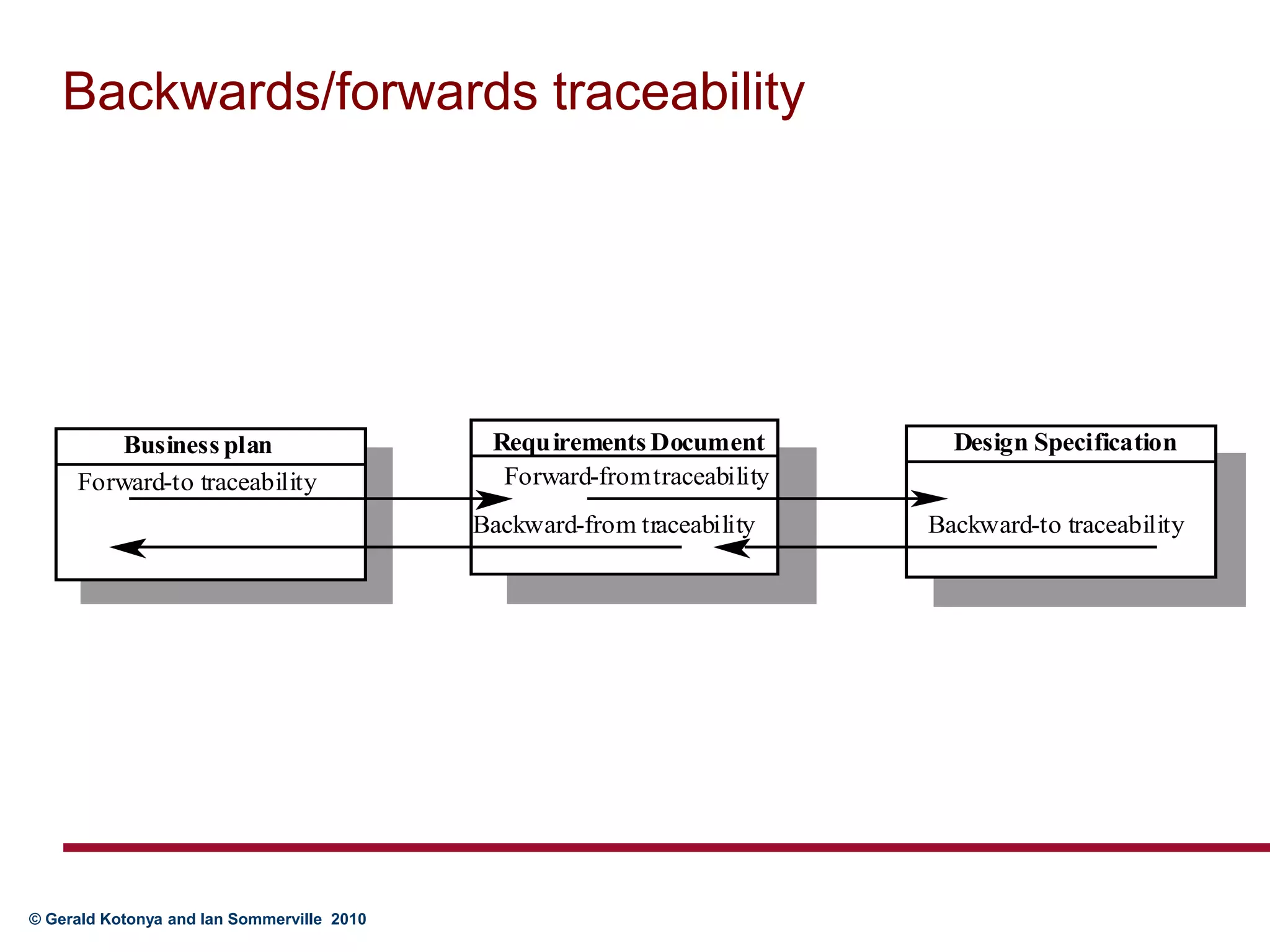 Backwards/forwards traceability

Business plan
Forward-to traceability

Requirements Document
Forward-from traceability
Backward-from traceability

Design Specification
Backward-to traceability

© Gerald Kotonya and Ian Sommerville 2010